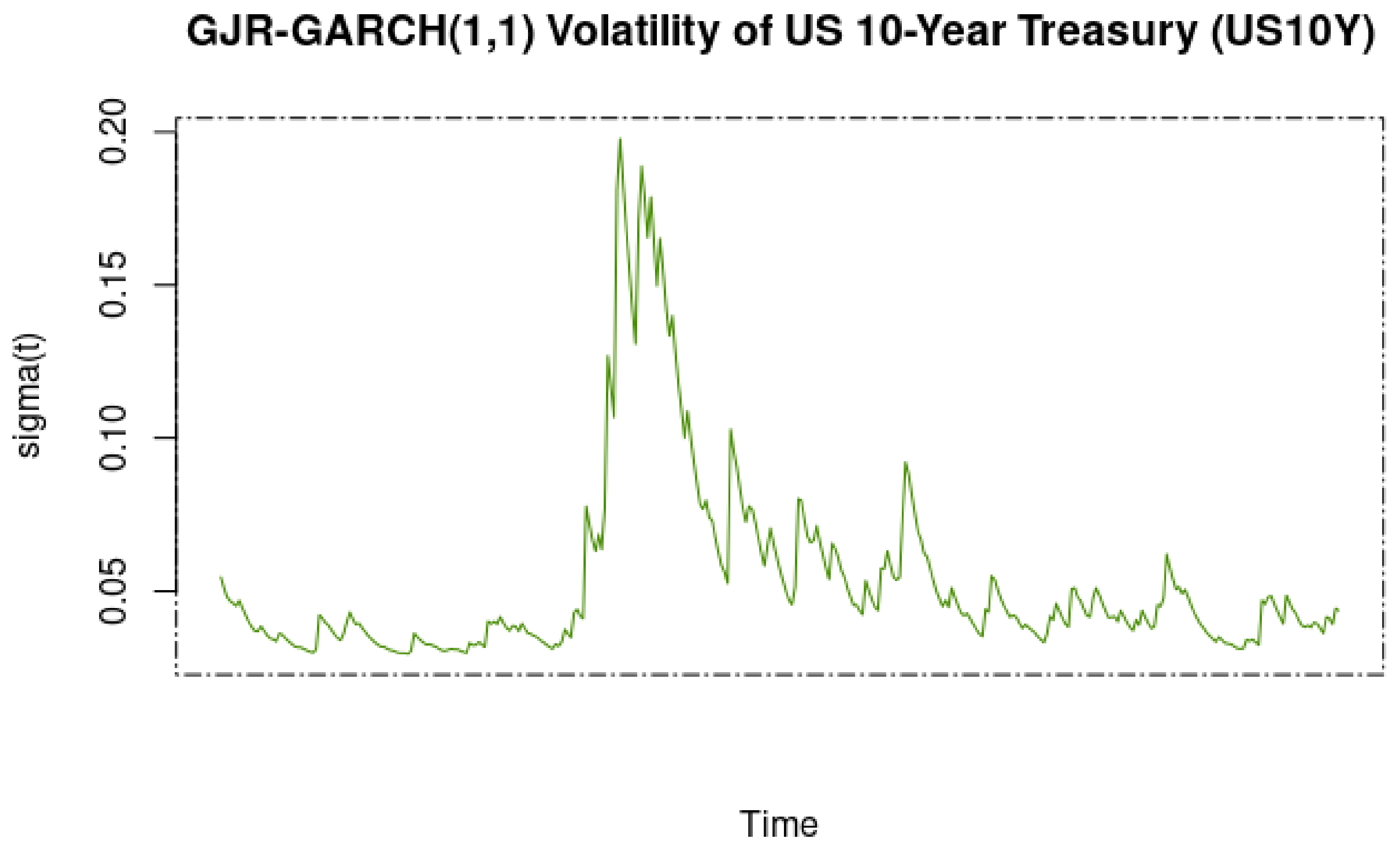 GJR-GARCH(1,1) Volatility of US 10-Year Treasury (US10Y)

sigma(t)

0.20
0.15
0.10
0.05

Time